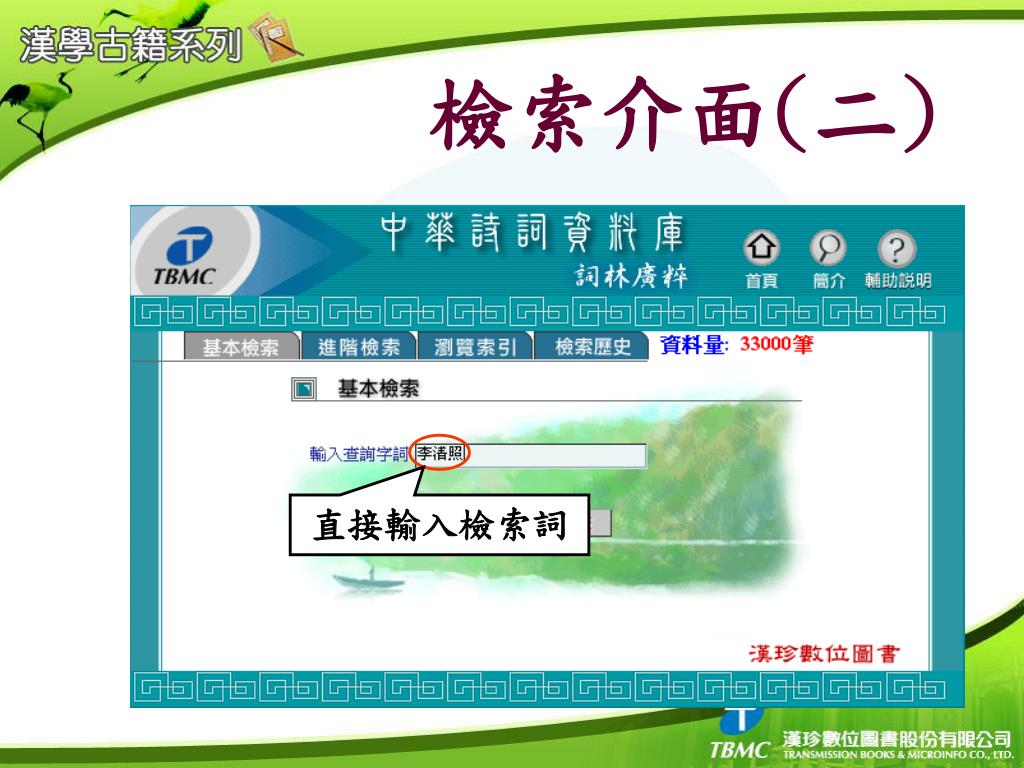 漢學古籍系列

檢索介面(二)

TBMC

中華詩詞資料庫

詞林廣粹

首頁 簡介 輔助說明

基本檢索 進階檢索 瀏覽索引 檢索歷史 資料量: 33000筆

基本檢索

輸入查詢字詞 李清照

直接輸入檢索詞

漢珍數位圖書

TBMC 漢珍數位圖書股份有限公司 TRANSMISSION BOOKS & MICROINFO CO., LTD.